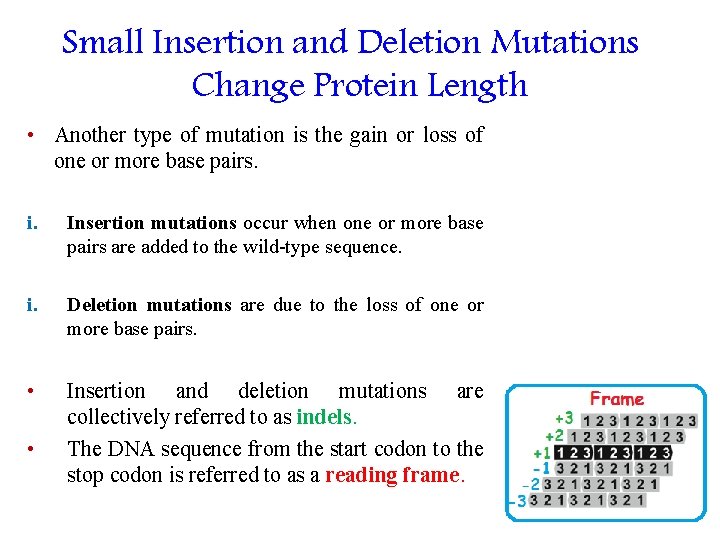 Small Insertion and Deletion Mutations Change Protein Length

• Another type of mutation is the gain or loss of one or more base pairs.

i. Insertion mutations occur when one or more base pairs are added to the wild-type sequence.

i. Deletion mutations are due to the loss of one or more base pairs.

• Insertion and deletion mutations are collectively referred to as indels.
• The DNA sequence from the start codon to the stop codon is referred to as a reading frame.

Frame
+3 1 2 3 1 2 3 1 2 3
+2 1 2 3 1 2 3 1 2 3
+1 1 2 3 1 2 3 1 2 3
-1 3 2 1 3 2 1 3 2 1
-2 3 2 1 3 2 1 3 2 1
-3 3 2 1 3 2 1 3 2 1